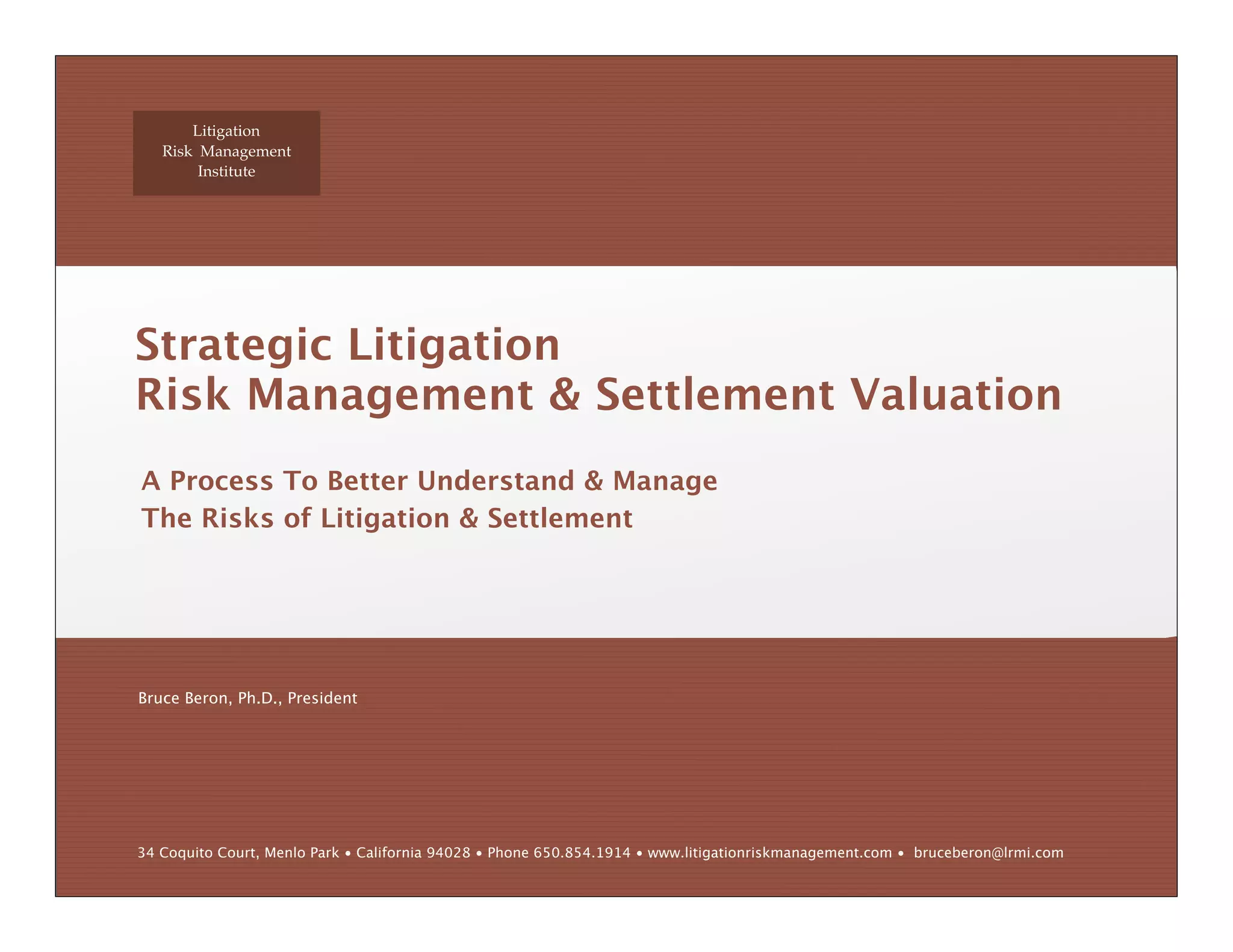 Litigation
Risk Management
Institute

Strategic Litigation
Risk Management & Settlement Valuation

A Process To Better Understand & Manage
The Risks of Litigation & Settlement

Bruce Beron, Ph.D., President

34 Coquito Court, Menlo Park • California 94028 • Phone 650.854.1914 • www.litigationriskmanagement.com • bruceberon@lrmi.com